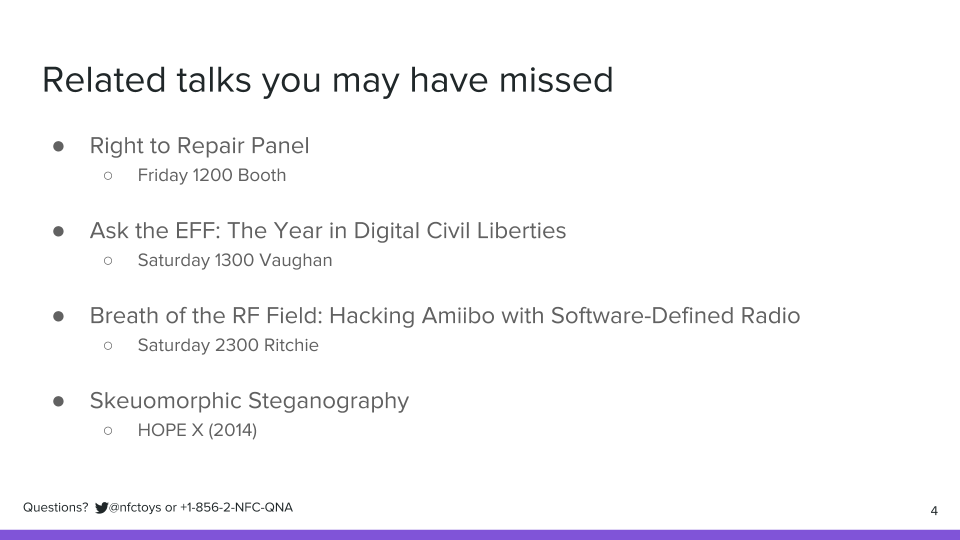 Related talks you may have missed

● Right to Repair Panel
 ○ Friday 1200 Booth

● Ask the EFF: The Year in Digital Civil Liberties
 ○ Saturday 1300 Vaughan

● Breath of the RF Field: Hacking Amiibo with Software-Defined Radio
 ○ Saturday 2300 Ritchie

● Skeuomorphic Steganography
 ○ HOPE X (2014)

Questions? @nfctoys or +1-856-2-NFC-QNA

4